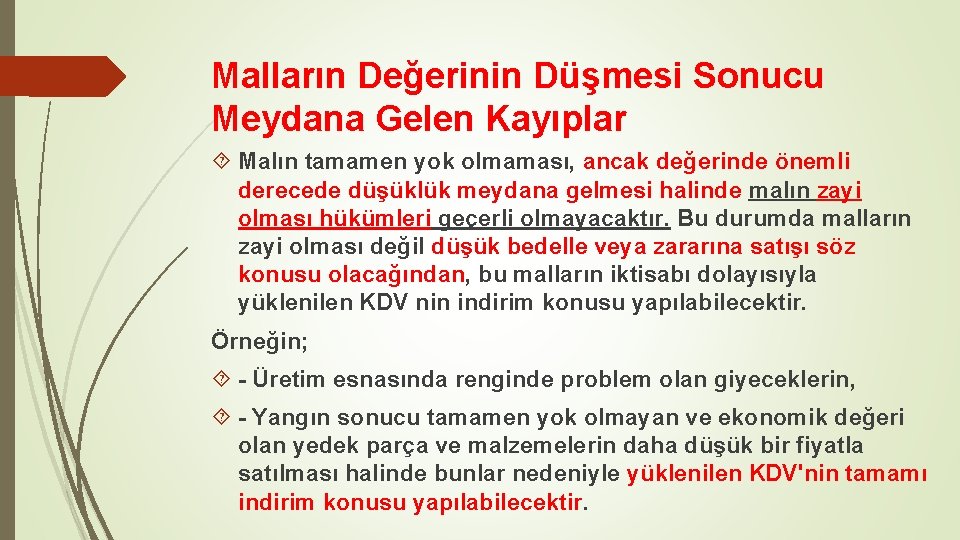 Malların Değerinin Düşmesi Sonucu Meydana Gelen Kayıplar

Malın tamamen yok olmaması, ancak değerinde önemli derecede düşüklük meydana gelmesi halinde malın zayi olması hükümleri geçerli olmayacaktır. Bu durumda malların zayi olması değil düşük bedelle veya zararına satışı söz konusu olacağından, bu malların iktisabı dolayısıyla yüklenilen KDV nin indirim konusu yapılabilecektir.

Örneğin;

- Üretim esnasında renginde problem olan giyeceklerin,

- Yangın sonucu tamamen yok olmayan ve ekonomik değeri olan yedek parça ve malzemelerin daha düşük bir fiyatla satılması halinde bunlar nedeniyle yüklenilen KDV'nin tamamı indirim konusu yapılabilecektir.